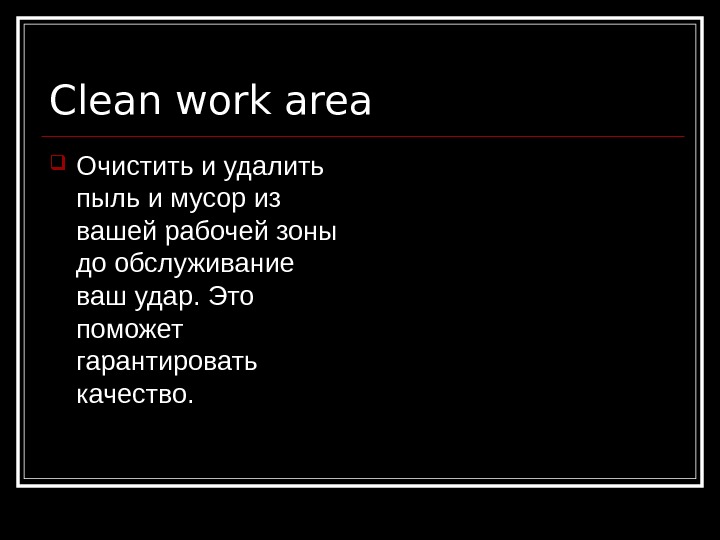 Clean work area

Очистить и удалить пыль и мусор из вашей рабочей зоны до обслуживание ваш удар. Это поможет гарантировать качество.